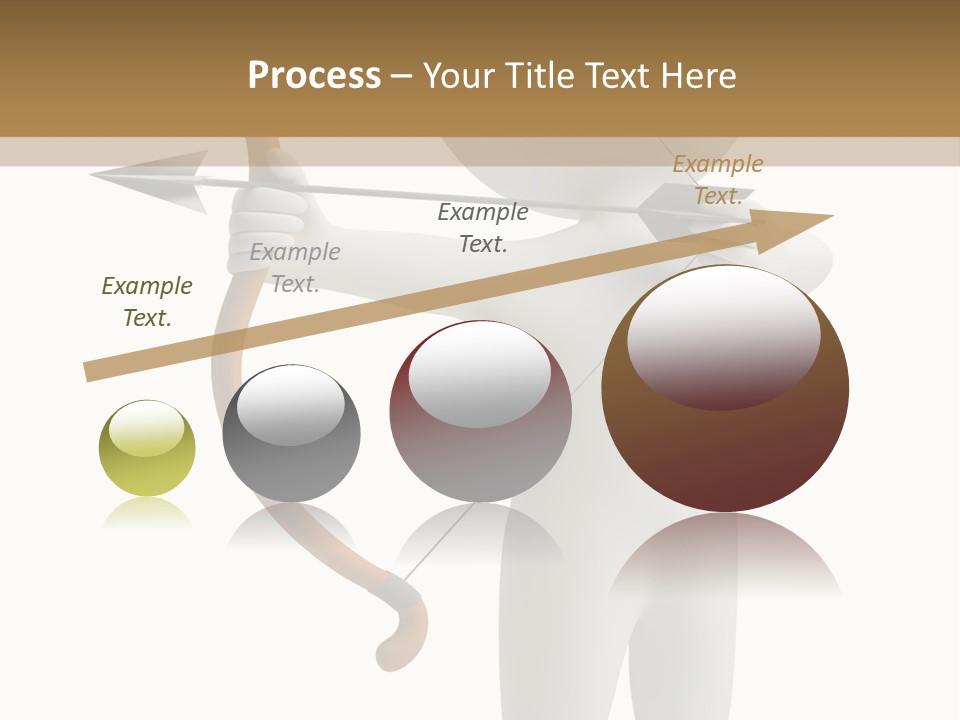 Process – Your Title Text Here

Example Text.

Example Text.

Example Text.

Example Text.